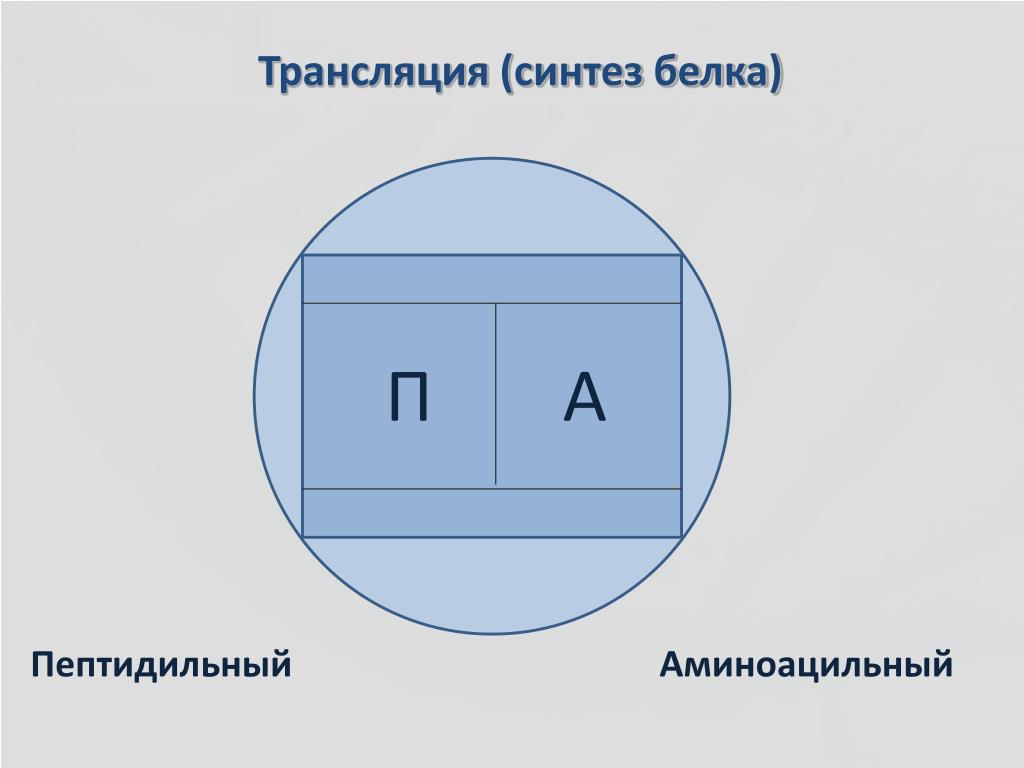 Трансляция (синтез белка)

П

А

Пептидильный

Аминоацильный